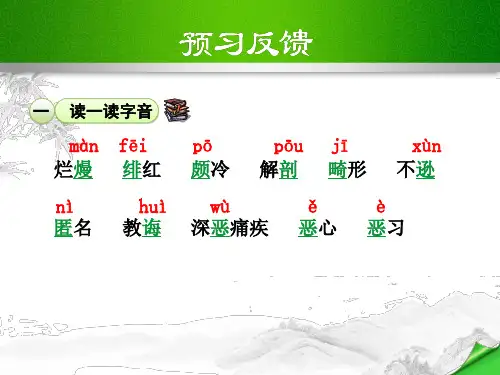 预习反馈

一 读一读字音

màn fēi pō pōu jī xùn
烂熳 绯红 颇冷 解剖 畸形 不逊

nì huì wù ě è
匿名 教诲 深恶痛疾 恶心 恶习